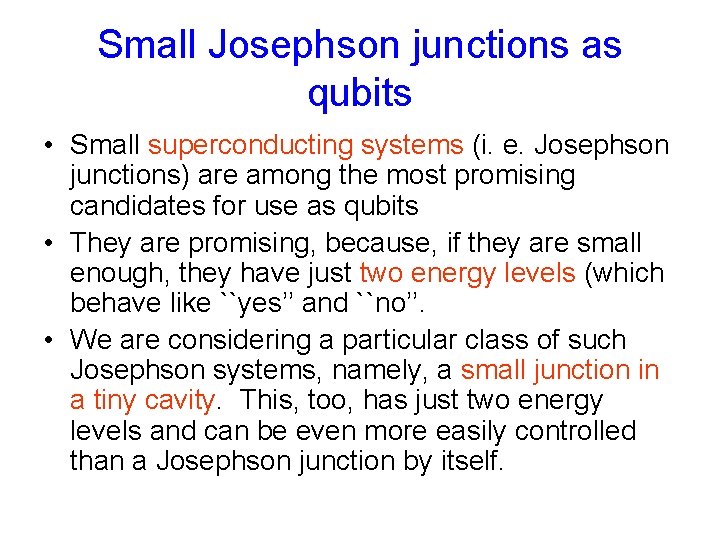 Small Josephson junctions as qubits

• Small superconducting systems (i. e. Josephson junctions) are among the most promising candidates for use as qubits

• They are promising, because, if they are small enough, they have just two energy levels (which behave like ``yes'' and ``no''.

• We are considering a particular class of such Josephson systems, namely, a small junction in a tiny cavity. This, too, has just two energy levels and can be even more easily controlled than a Josephson junction by itself.